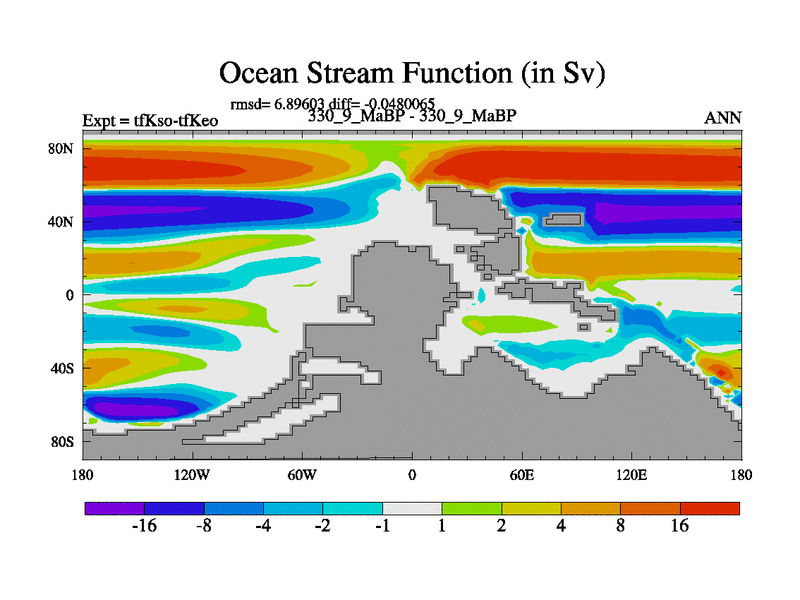 Ocean Stream Function (in Sv)

rmsd= 6.89603 diff= -0.0480065

Expt = tfKso-tfKeo

330_9_MaBP - 330_9_MaBP

ANN

80N
40N
0
40S
80S

180
120W
60W
0
60E
120E
180

-16
-8
-4
-2
-1
1
2
4
8
16